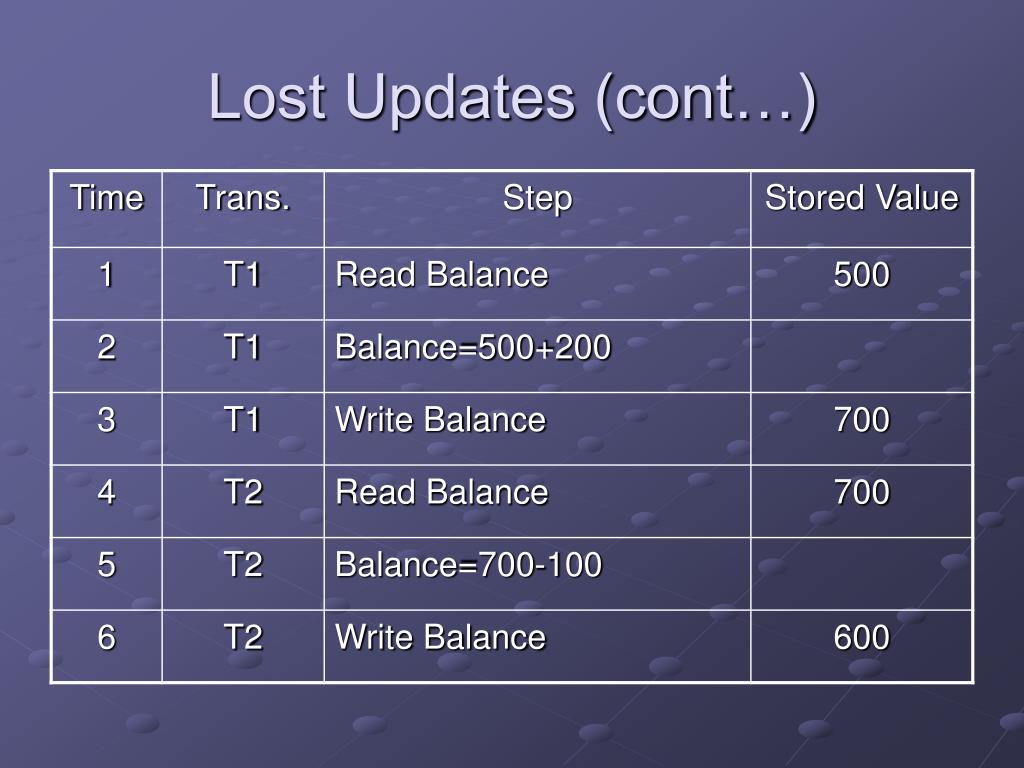 Lost Updates (cont…)

| Time | Trans. | Step | Stored Value |
|---|---|---|---|
| 1 | T1 | Read Balance | 500 |
| 2 | T1 | Balance=500+200 | |
| 3 | T1 | Write Balance | 700 |
| 4 | T2 | Read Balance | 700 |
| 5 | T2 | Balance=700-100 | |
| 6 | T2 | Write Balance | 600 |